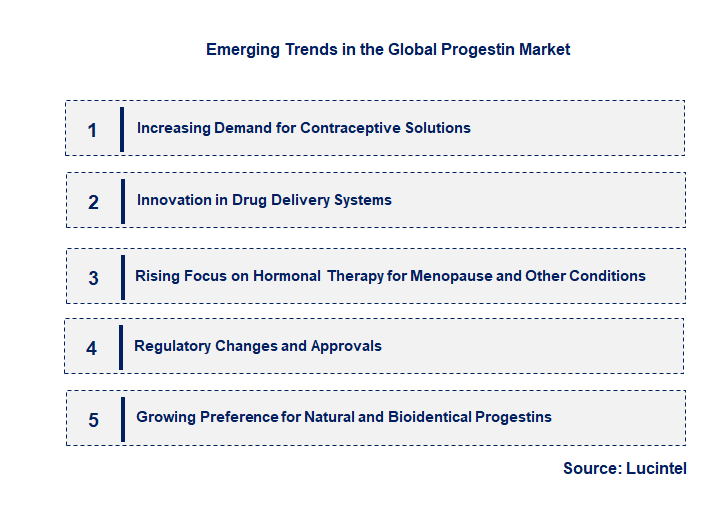 Emerging Trends in the Global Progestin Market

1 Increasing Demand for Contraceptive Solutions

2 Innovation in Drug Delivery Systems

3 Rising Focus on Hormonal Therapy for Menopause and Other Conditions

4 Regulatory Changes and Approvals

5 Growing Preference for Natural and Bioidentical Progestins

Source: Lucintel